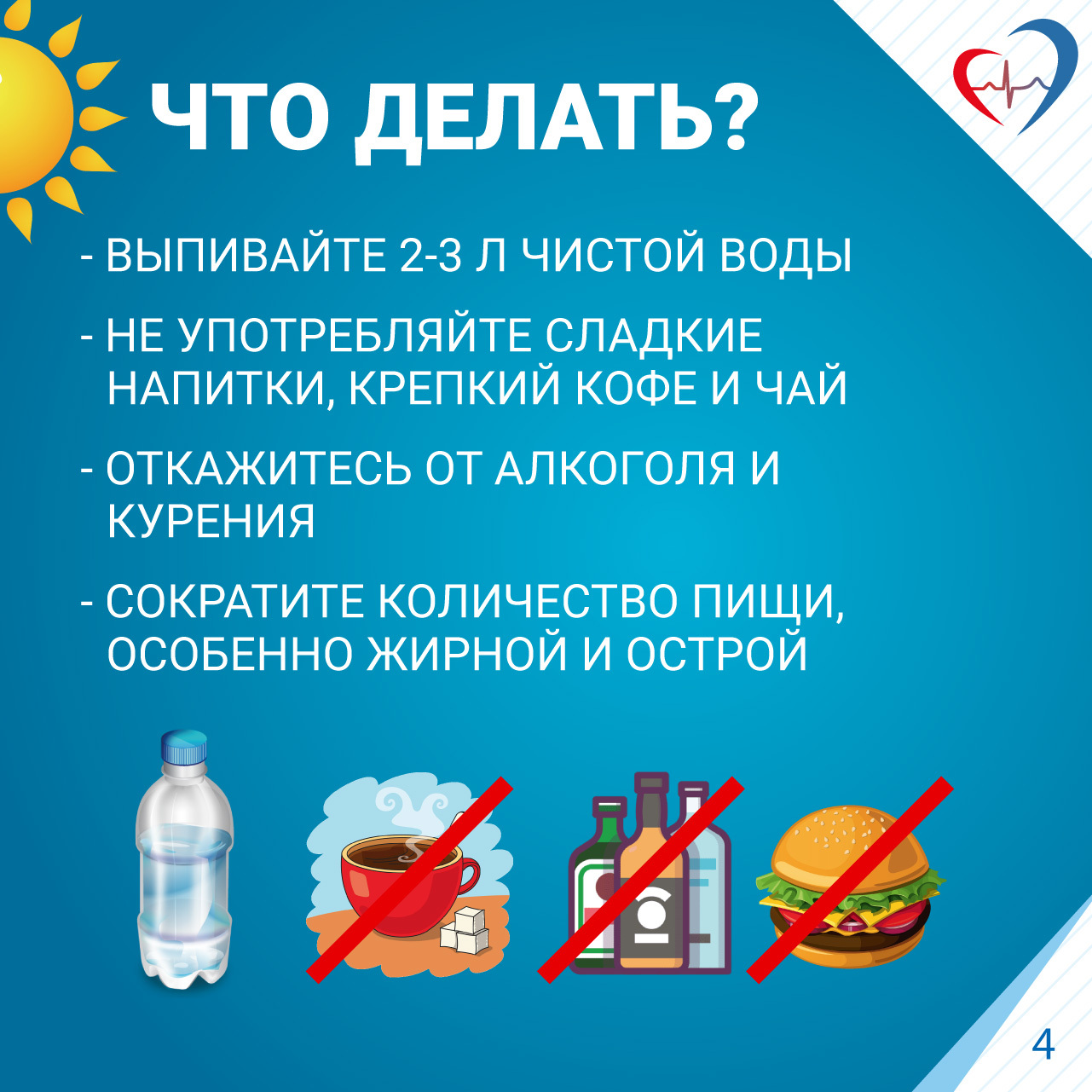 ЧТО ДЕЛАТЬ?

- ВЫПИВАЙТЕ 2-3 Л ЧИСТОЙ ВОДЫ

- НЕ УПОТРЕБЛЯЙТЕ СЛАДКИЕ НАПИТКИ, КРЕПКИЙ КОФЕ И ЧАЙ

- ОТКАЖИТЕСЬ ОТ АЛКОГОЛЯ И КУРЕНИЯ

- СОКРАТИТЕ КОЛИЧЕСТВО ПИЩИ, ОСОБЕННО ЖИРНОЙ И ОСТРОЙ

4